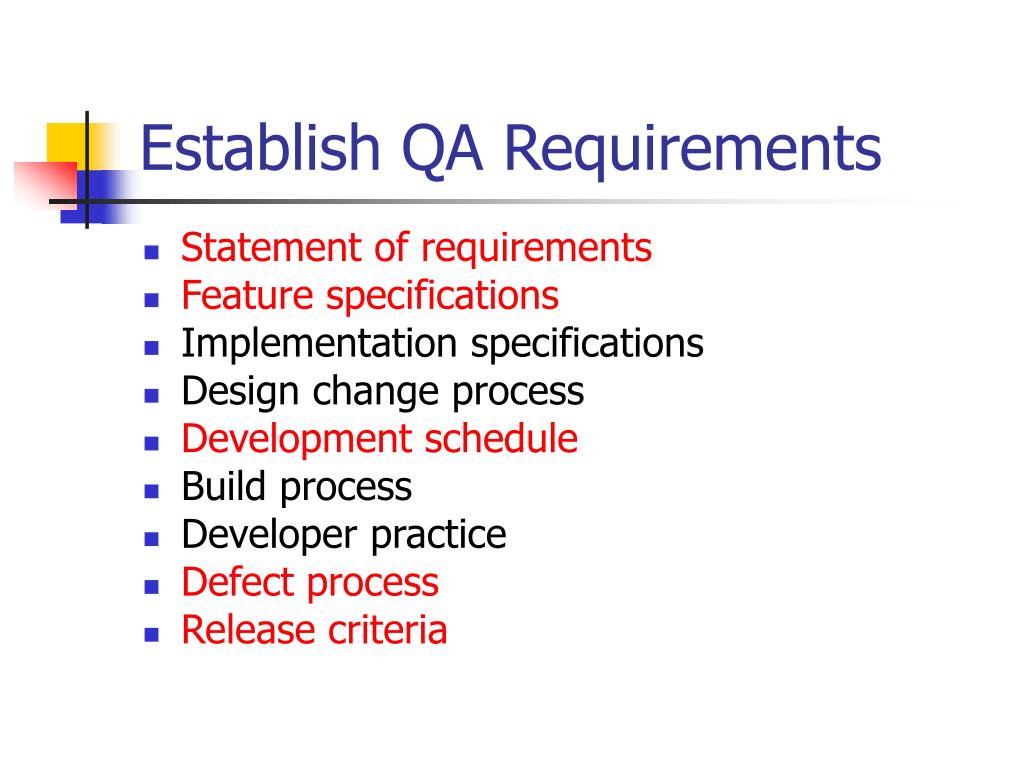 Establish QA Requirements

- Statement of requirements
- Feature specifications
- Implementation specifications
- Design change process
- Development schedule
- Build process
- Developer practice
- Defect process
- Release criteria